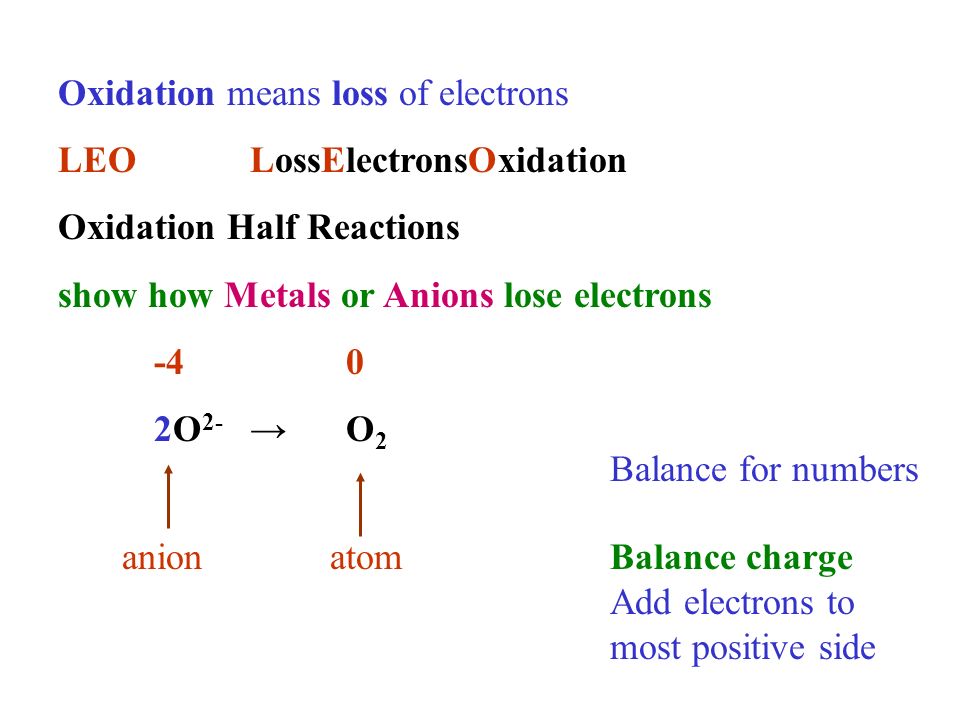 Oxidation means loss of electrons

LEO LossElectronsOxidation

Oxidation Half Reactions

show how Metals or Anions lose electrons

-4 0

$2O^{2-} \rightarrow O_2$

anion atom

Balance for numbers

Balance charge
Add electrons to most positive side